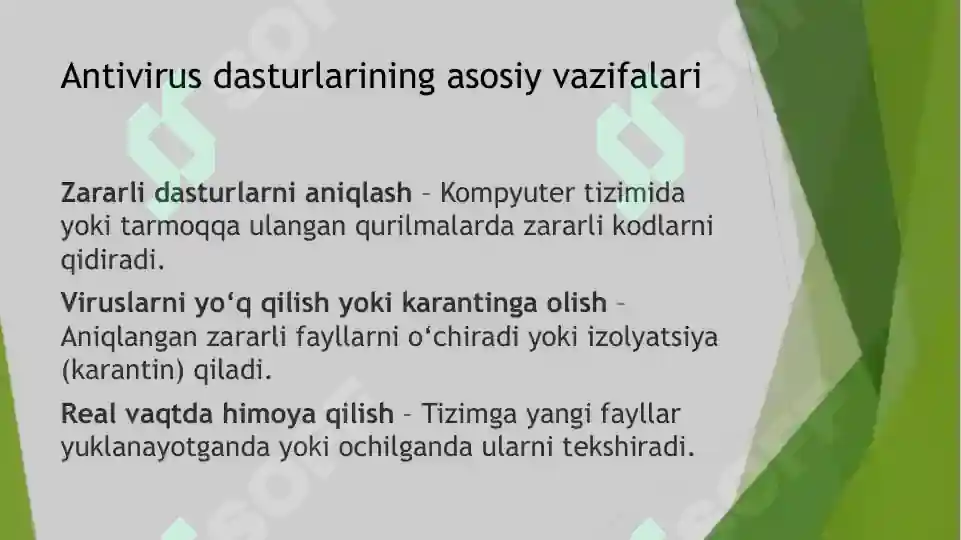 Antivirus dasturlarining asosiy vazifalari

Zararli dasturlarni aniqlash – Kompyuter tizimida yoki tarmoqqa ulangan qurilmalarda zararli kodlarni qidiradi.

Viruslarni yo‘q qilish yoki karantinga olish – Aniqlangan zararli fayllarni o‘chiradi yoki izolyatsiya (karantin) qiladi.

Real vaqtda himoya qilish – Tizimga yangi fayllar yuklanayotganda yoki ochilganda ularni tekshiradi.